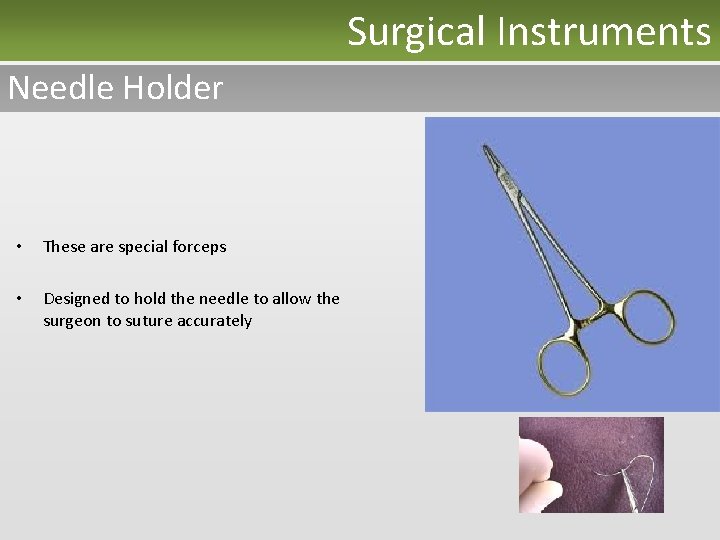 Surgical Instruments

Needle Holder

• These are special forceps

• Designed to hold the needle to allow the surgeon to suture accurately